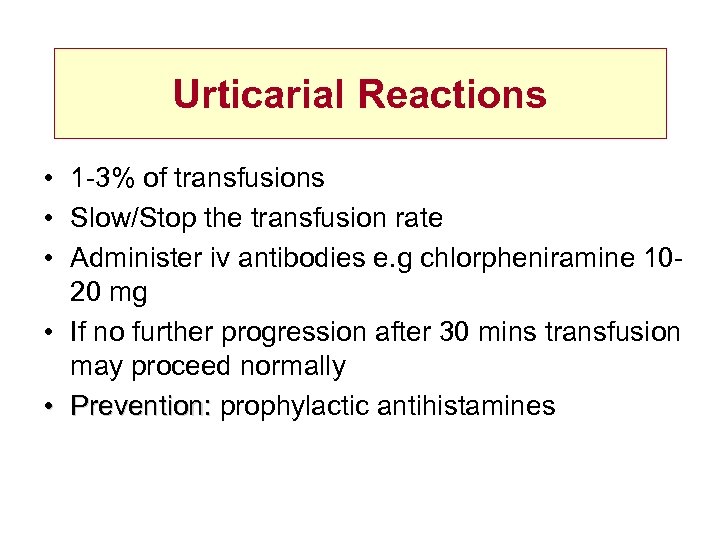 Urticarial Reactions

• 1-3% of transfusions
• Slow/Stop the transfusion rate
• Administer iv antibodies e.g chlorpheniramine 10-20 mg
• If no further progression after 30 mins transfusion may proceed normally
• Prevention: prophylactic antihistamines